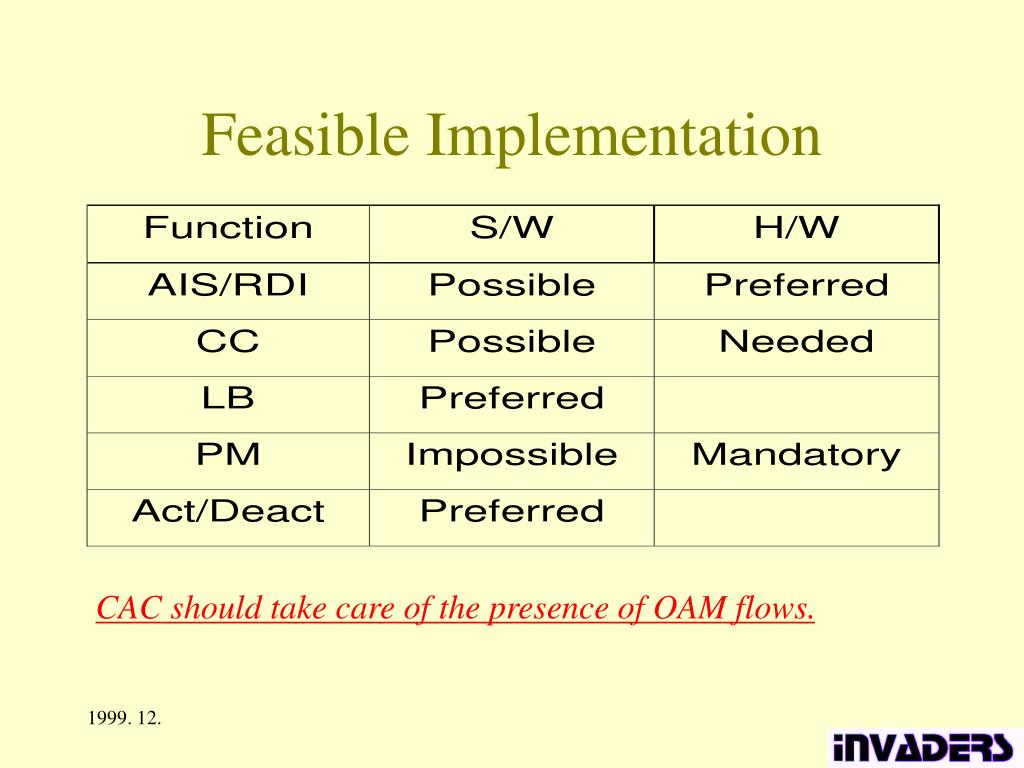 Feasible Implementation

| Function | S/W | H/W |
|---|---|---|
| AIS/RDI | Possible | Preferred |
| CC | Possible | Needed |
| LB | Preferred | |
| PM | Impossible | Mandatory |
| Act/Deact | Preferred | |

CAC should take care of the presence of OAM flows.

1999. 12.

iNVADERS